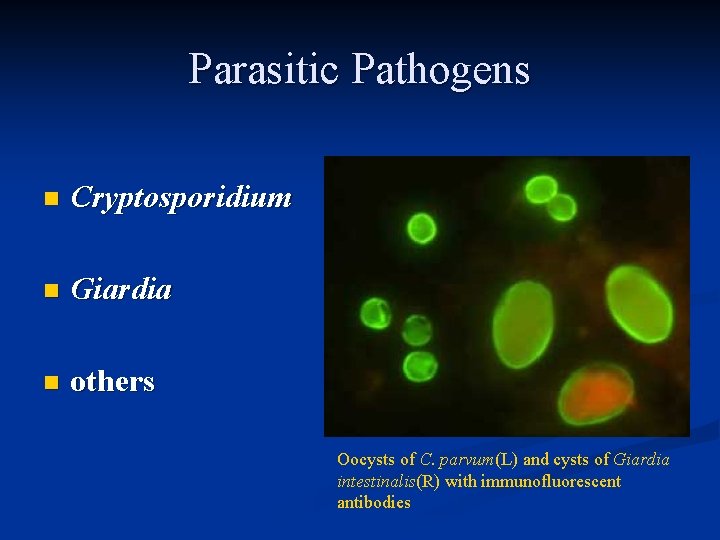 Parasitic Pathogens

Cryptosporidium

Giardia

others

Oocysts of C. parvum(L) and cysts of Giardia intestinalis(R) with immunofluorescent antibodies